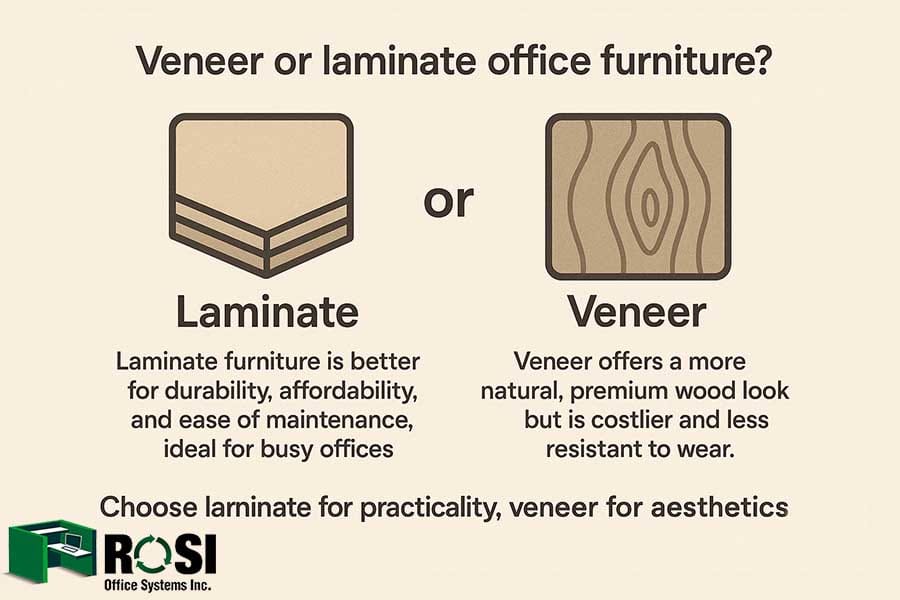 Veneer or laminate office furniture?

or

Laminate

Laminate furniture is better for durability, affordability, and ease of maintenance, ideal for busy offices

Veneer

Veneer offers a more natural, premium wood look but is costlier and less resistant to wear.

Choose larninate for practicality, veneer for aesthetics

ROSI
Office Systems Inc.